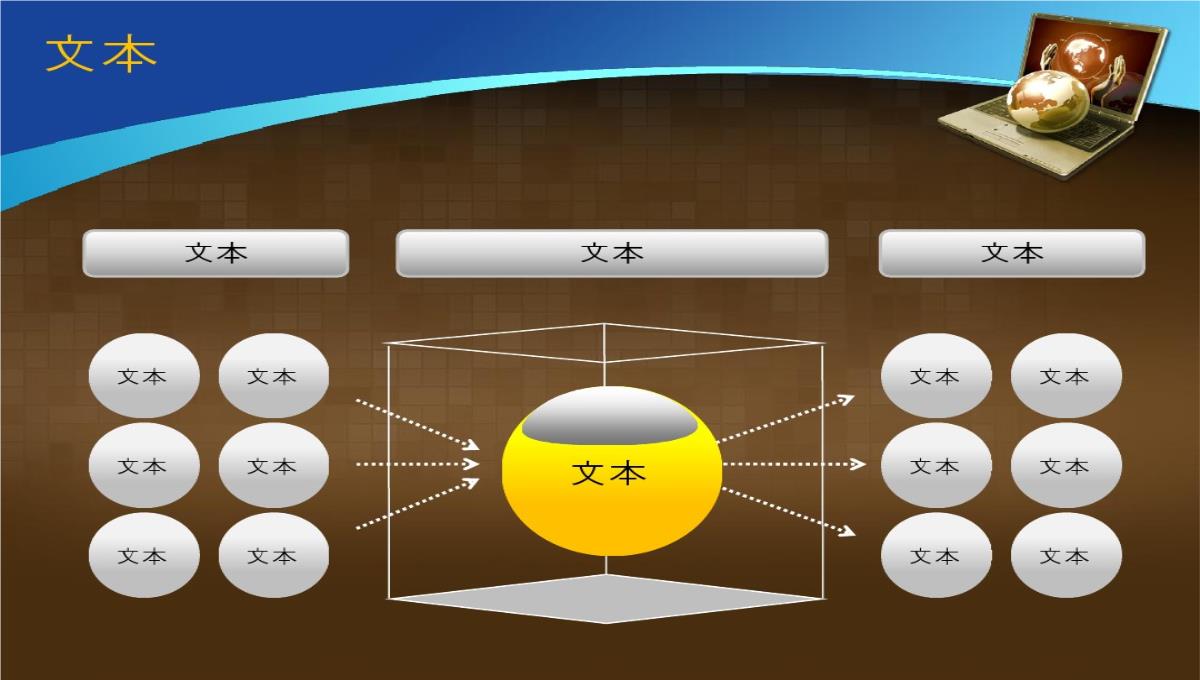 文本

文本

文本

文本

文本

文本

文本

文本

文本

文本

文本

文本

文本

文本

文本

文本

文本

文本